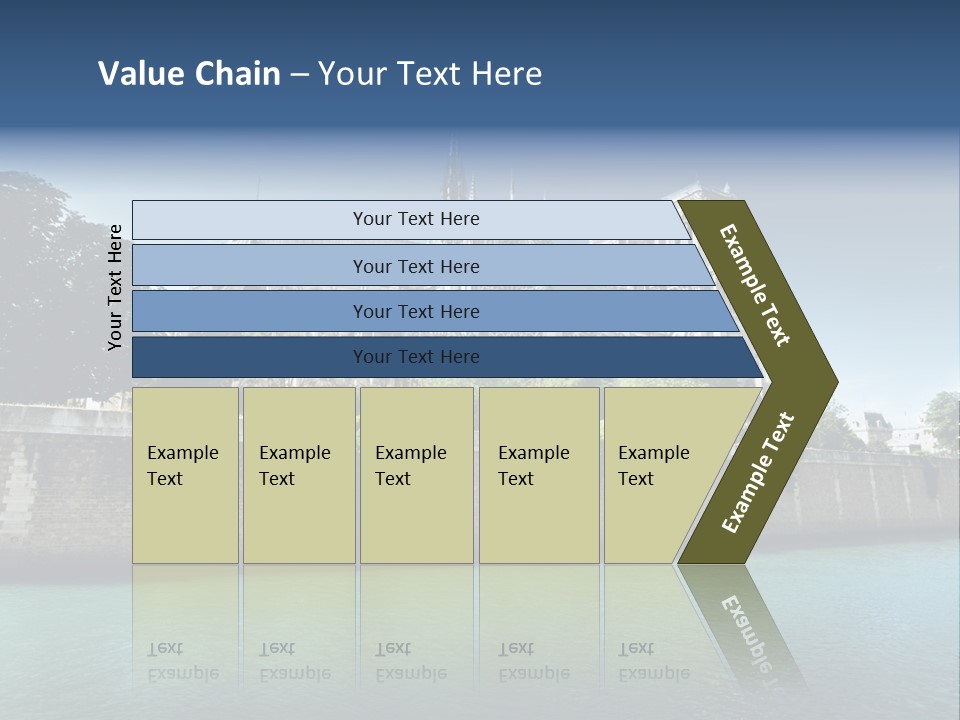 Value Chain – Your Text Here

Your Text Here

Your Text Here

Your Text Here

Your Text Here

Your Text Here

Example Text

Example Text

Example Text

Example Text

Example Text

Example Text

Example Text